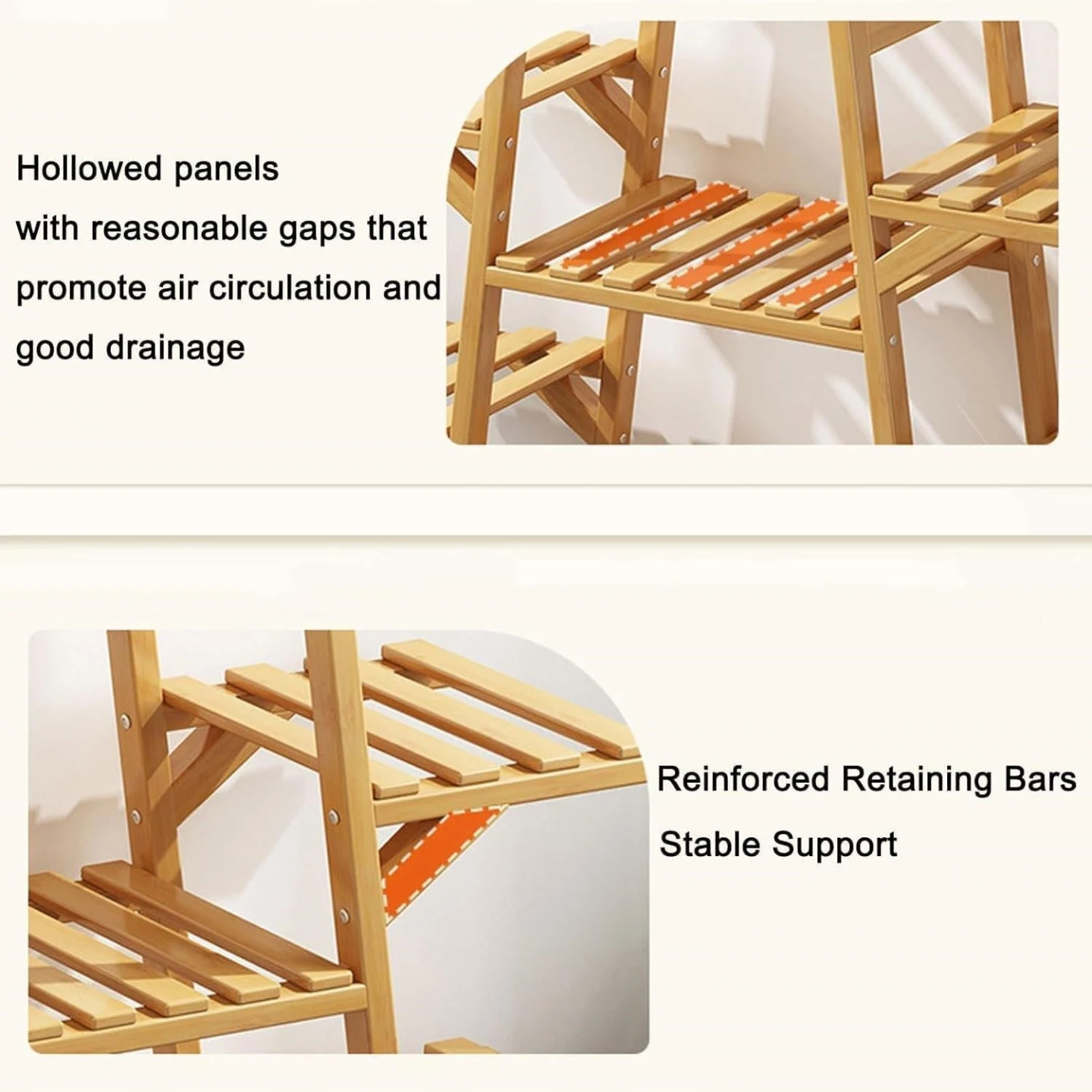 Hollowed panels
with reasonable gaps that
promote air circulation and
good drainage

Reinforced Retaining Bars
Stable Support